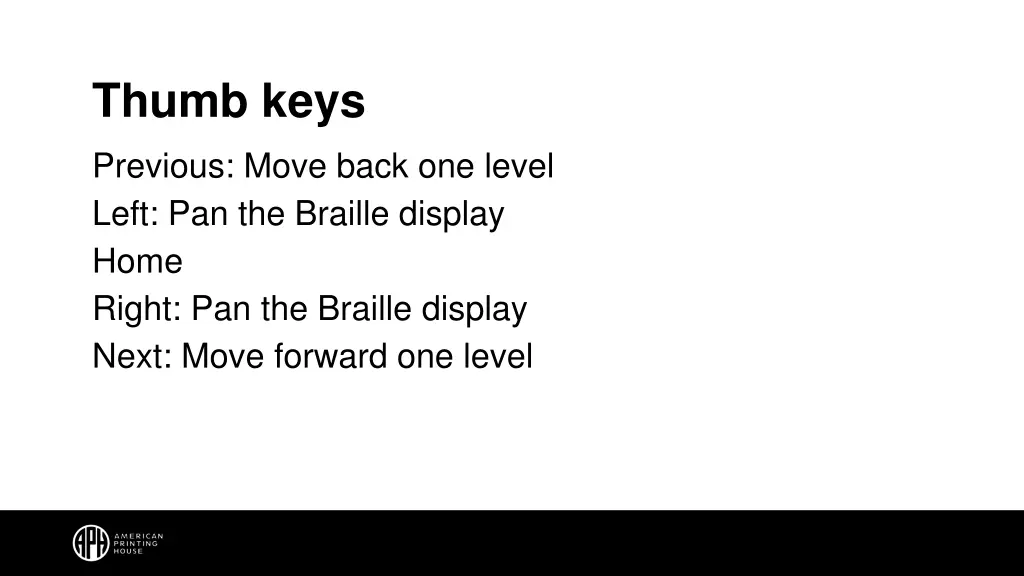 Thumb keys

Previous: Move back one level
Left: Pan the Braille display
Home
Right: Pan the Braille display
Next: Move forward one level

APH AMERICAN PRINTING HOUSE